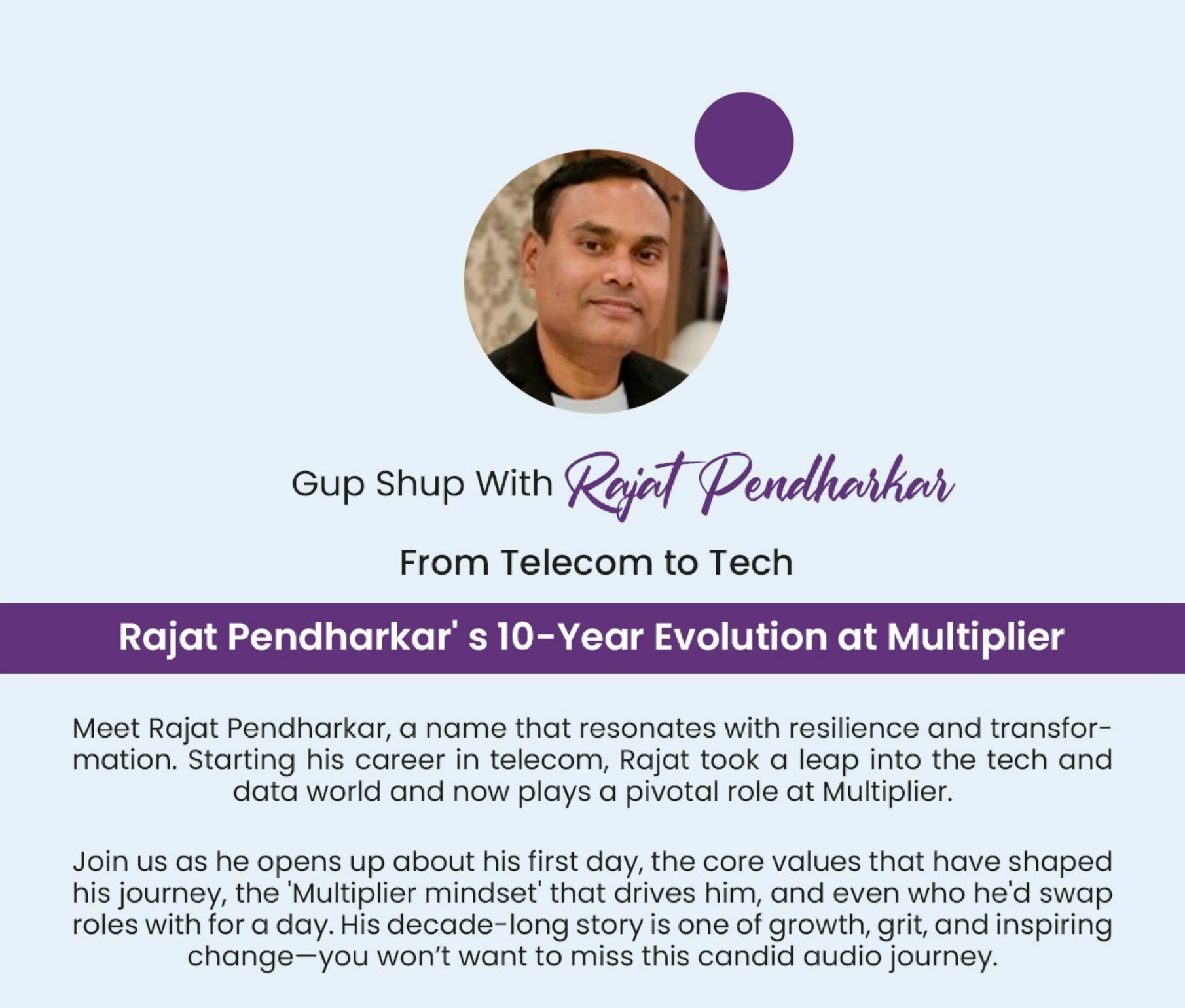 Gup Shup With Rajat Pendharkar

From Telecom to Tech

Rajat Pendharkar' s 10-Year Evolution at Multiplier

Meet Rajat Pendharkar, a name that resonates with resilience and transformation. Starting his career in telecom, Rajat took a leap into the tech and data world and now plays a pivotal role at Multiplier.

Join us as he opens up about his first day, the core values that have shaped his journey, the 'Multiplier mindset' that drives him, and even who he'd swap roles with for a day. His decade-long story is one of growth, grit, and inspiring change—you won't want to miss this candid audio journey.